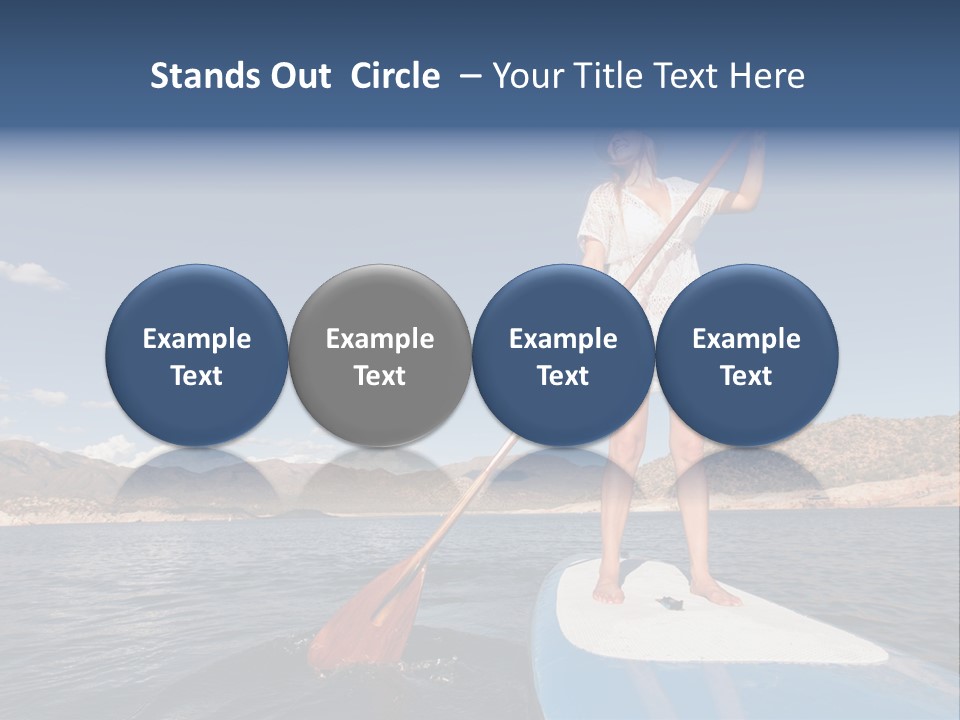 Stands Out Circle – Your Title Text Here

Example Text

Example Text

Example Text

Example Text